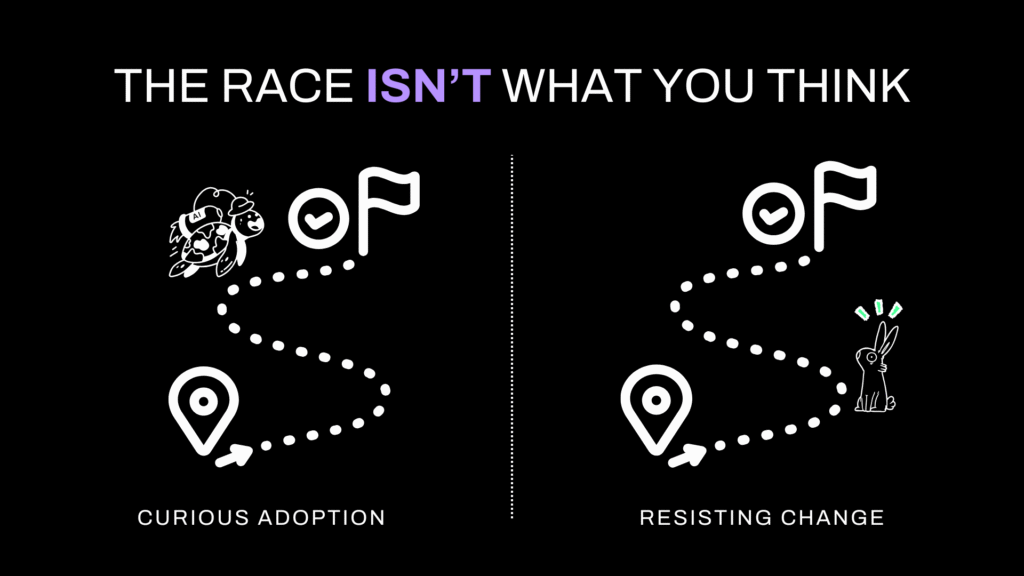 THE RACE ISN'T WHAT YOU THINK

AI

CURIOUS ADOPTION

RESISTING CHANGE